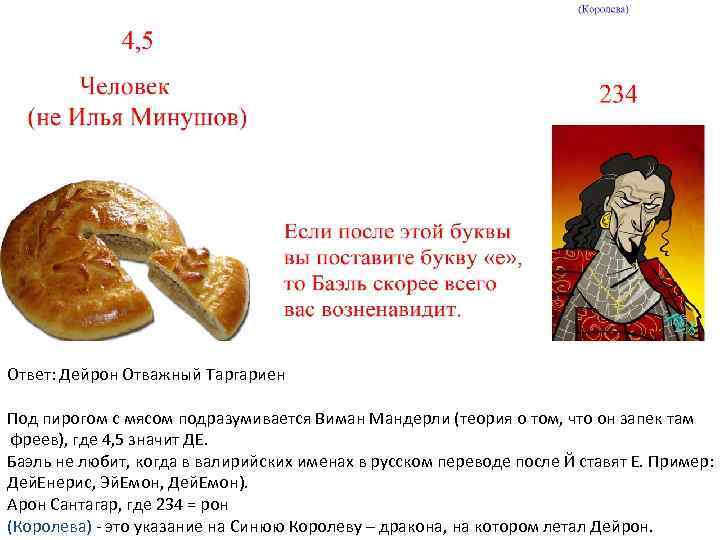 (Королева)

4,5

Человек
(не Илья Минушов)

234

Если после этой буквы вы поставите букву «е», то Баэль скорее всего вас возненавидит.

Ответ: Дейрон Отважный Таргариен

Под пирогом с мясом подразумивается Виман Мандерли (теория о том, что он запек там фреев), где 4,5 значит ДЕ.
Баэль не любит, когда в валирийских именах в русском переводе после Й ставят Е. Пример: ДейЕнерис, ЭйЕмон, ДейЕмон).
Арон Сантагар, где 234 = рон
(Королева) - это указание на Синюю Королеву – дракона, на котором летал Дейрон.